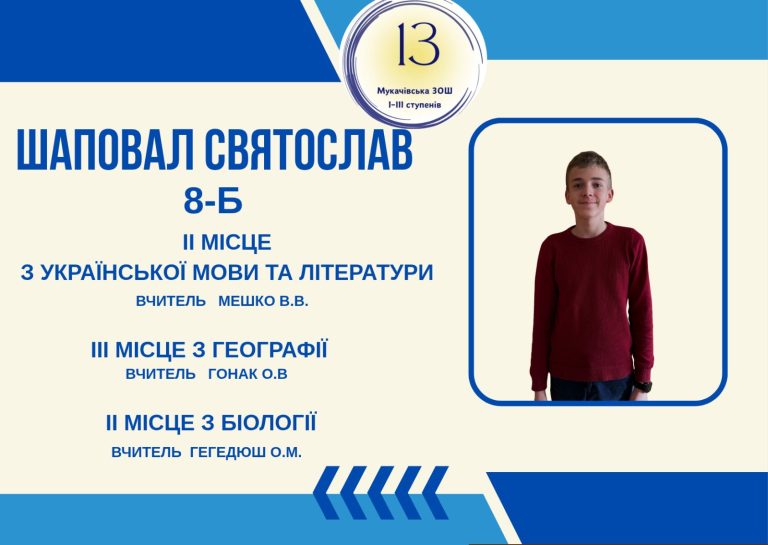 13
Мукачівська ЗОШ
І-ІІІ ступенів

ШАПОВАЛ СВЯТОСЛАВ
8-Б

ІІ МІСЦЕ
З УКРАЇНСЬКОЇ МОВИ ТА ЛІТЕРАТУРИ
ВЧИТЕЛЬ МЕШКО В.В.

ІІІ МІСЦЕ З ГЕОГРАФІЇ
ВЧИТЕЛЬ ГОНАК О.В

ІІ МІСЦЕ З БІОЛОГІЇ
ВЧИТЕЛЬ ГЕГЕДЮШ О.М.